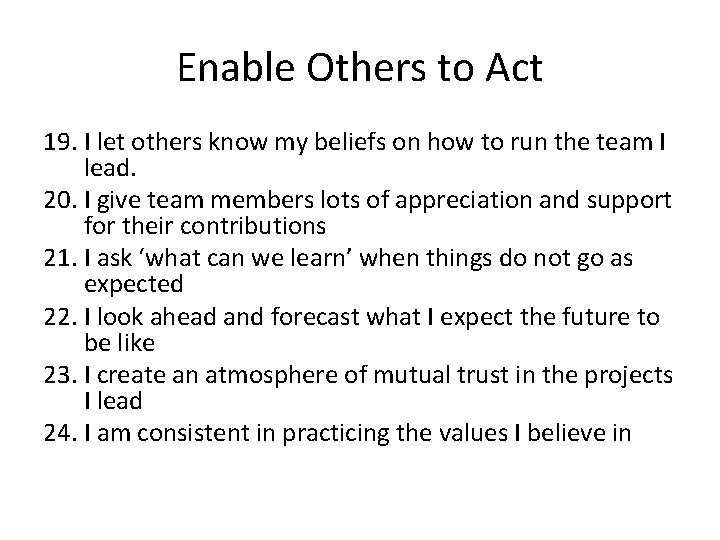 Enable Others to Act

19. I let others know my beliefs on how to run the team I lead.
20. I give team members lots of appreciation and support for their contributions
21. I ask ‘what can we learn’ when things do not go as expected
22. I look ahead and forecast what I expect the future to be like
23. I create an atmosphere of mutual trust in the projects I lead
24. I am consistent in practicing the values I believe in